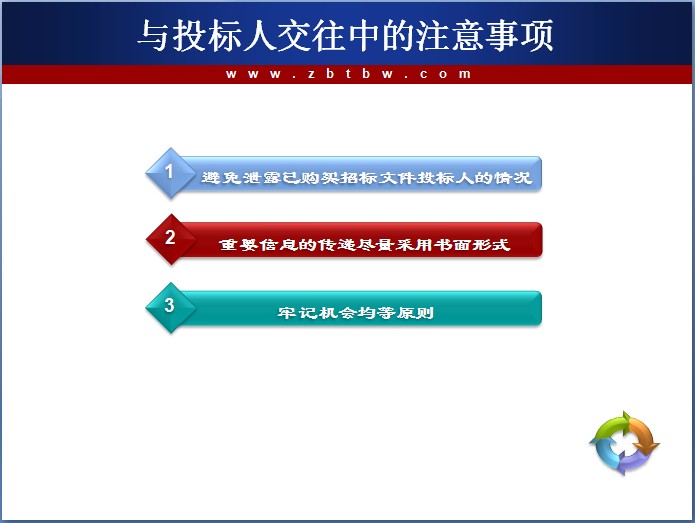 与投标人交往中的注意事项

www.zbtbw.com

1 避免泄露已购买招标文件投标人的情况

2 重要信息的传递尽量采用书面形式

3 牢记机会均等原则